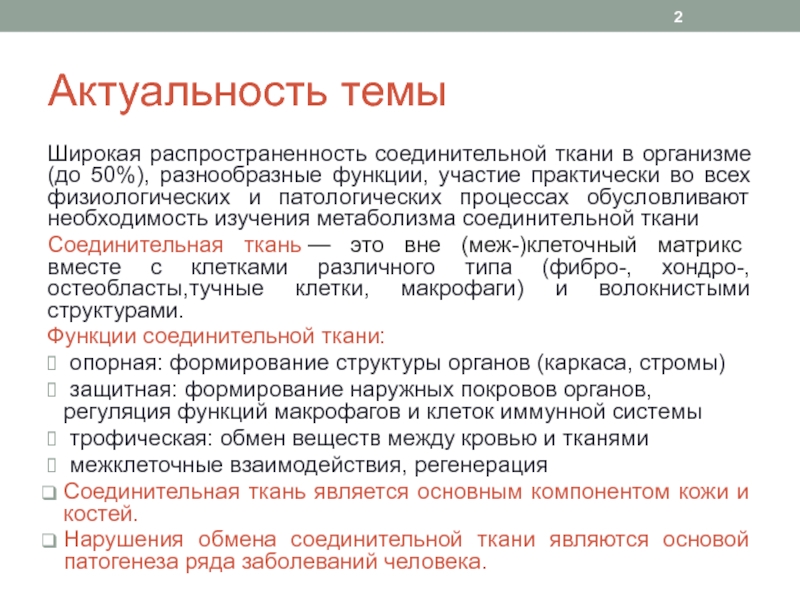 2

Актуальность темы

Широкая распространенность соединительной ткани в организме (до 50%), разнообразные функции, участие практически во всех физиологических и патологических процессах обусловливают необходимость изучения метаболизма соединительной ткани

Соединительная ткань — это вне (меж-)клеточный матрикс вместе с клетками различного типа (фибро-, хондро-, остеобласты,тучные клетки, макрофаги) и волокнистыми структурами.

Функции соединительной ткани:

опорная: формирование структуры органов (каркаса, стромы)

защитная: формирование наружных покровов органов, регуляция функций макрофагов и клеток иммунной системы

трофическая: обмен веществ между кровью и тканями

межклеточные взаимодействия, регенерация

Соединительная ткань является основным компонентом кожи и костей.

Нарушения обмена соединительной ткани являются основой патогенеза ряда заболеваний человека.